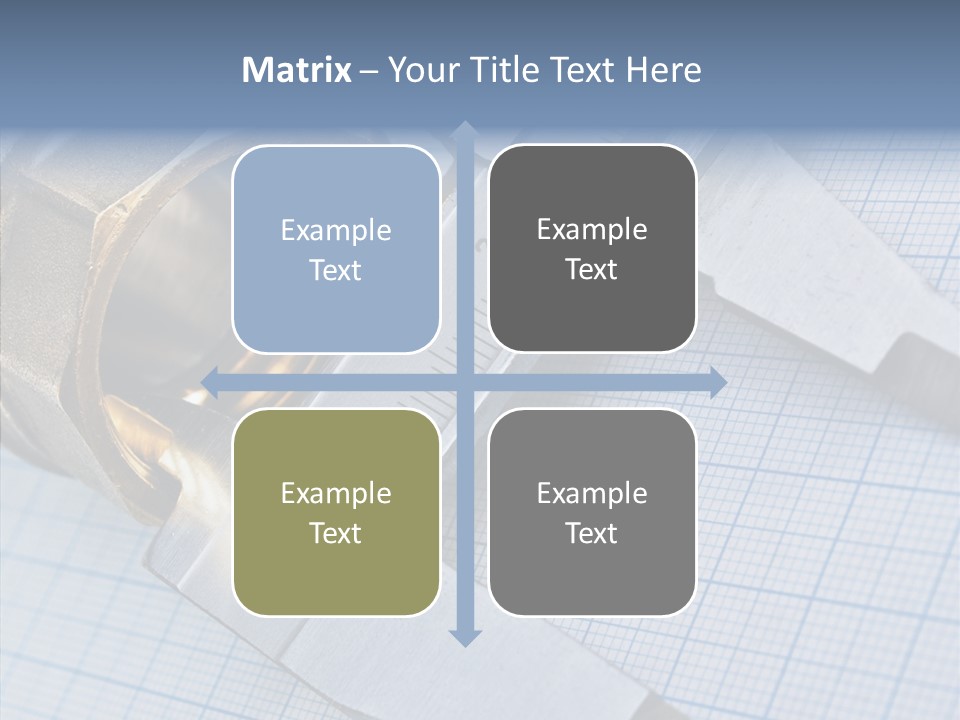 Matrix – Your Title Text Here

Example Text

Example Text

Example Text

Example Text